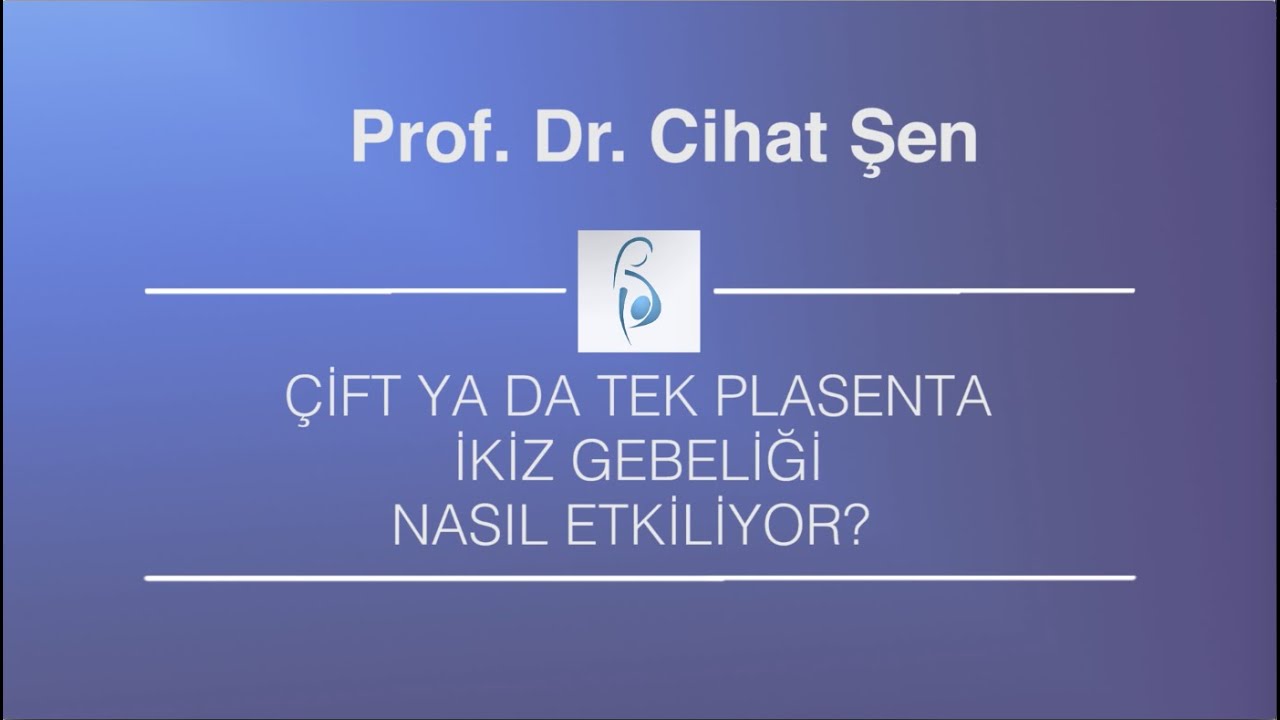 Prof. Dr. Cihat Şen

ÇİFT YA DA TEK PLASENTA
İKİZ GEBELİĞİ
NASIL ETKİLİYOR?